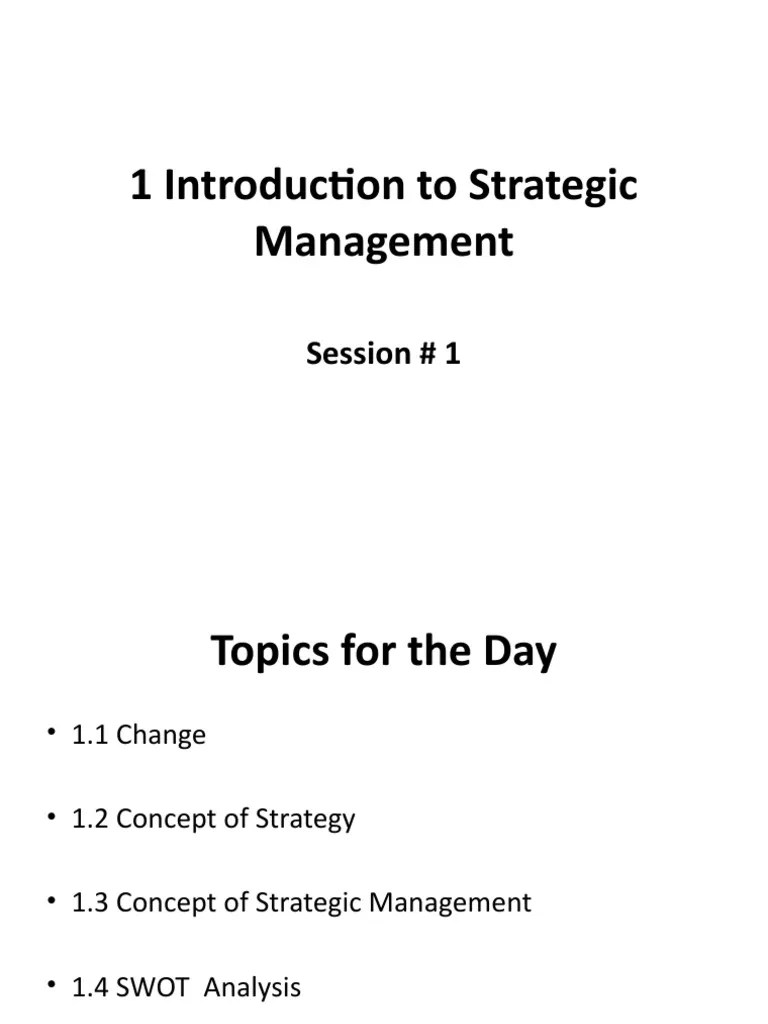 1 Introduction to Strategic Management

Session # 1

Topics for the Day

• 1.1 Change

• 1.2 Concept of Strategy

• 1.3 Concept of Strategic Management

• 1.4 SWOT Analysis